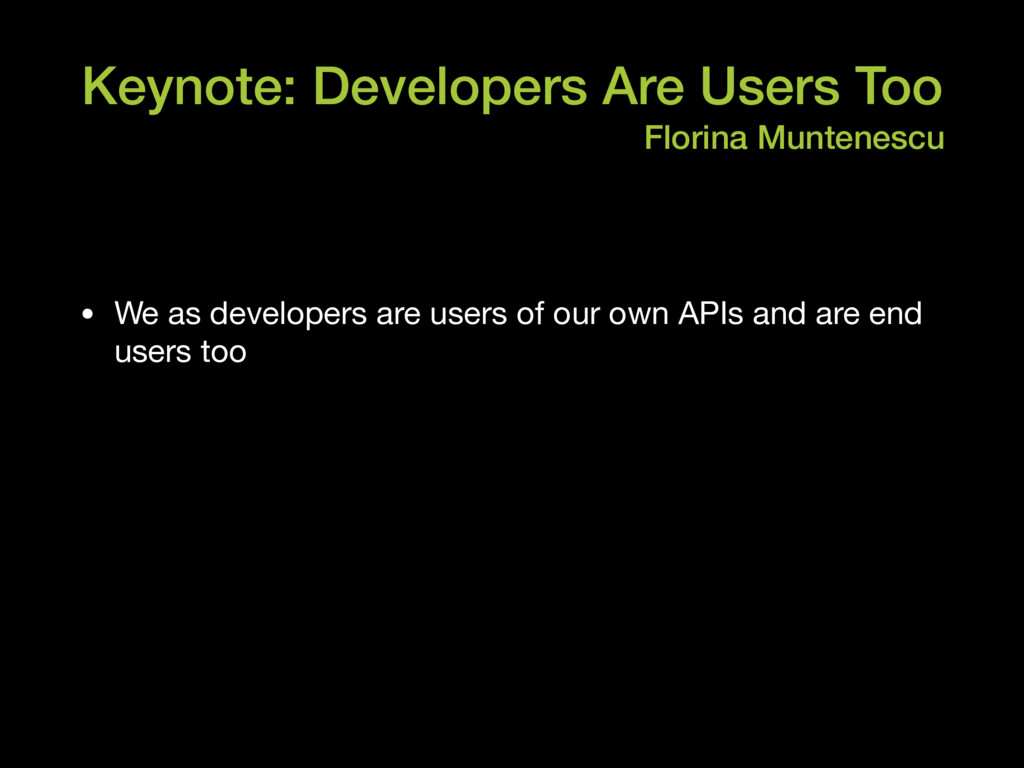 Keynote: Developers Are Users Too
Florina Muntenescu

• We as developers are users of our own APIs and are end users too